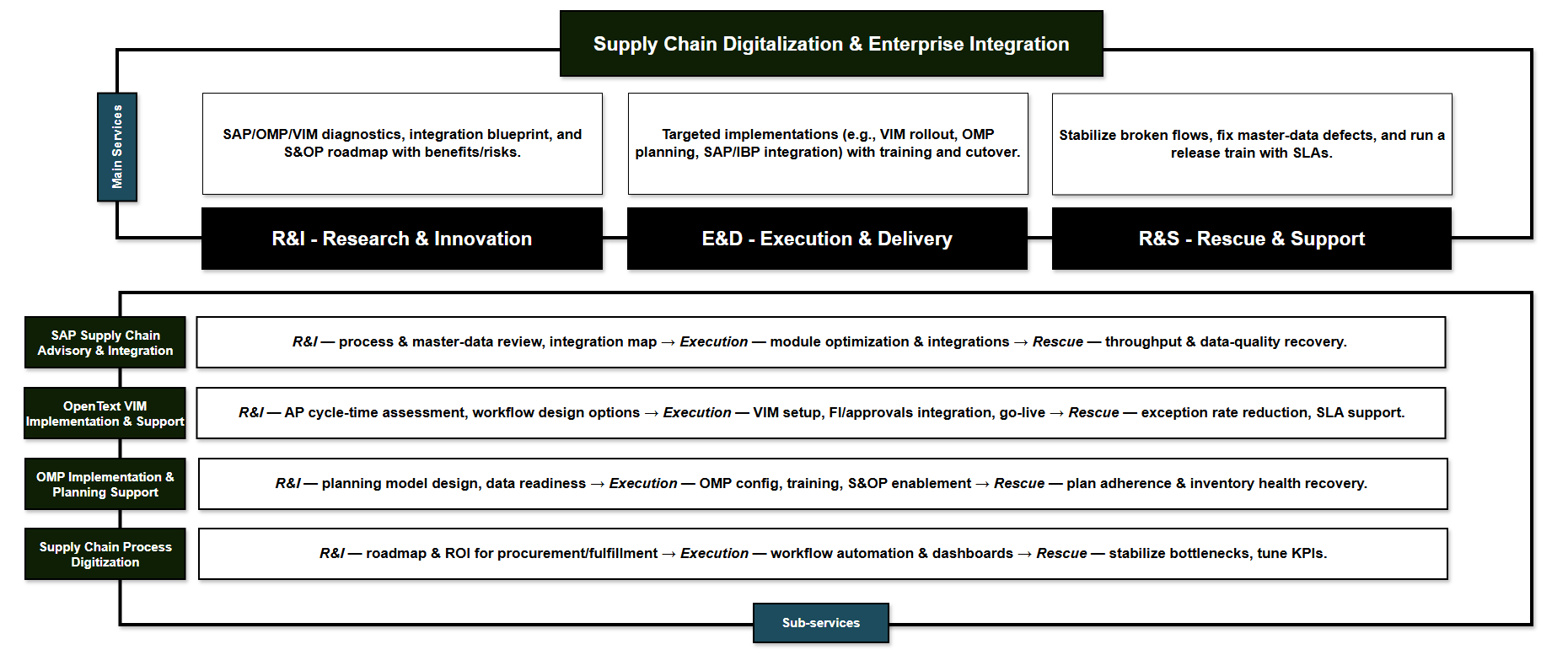 Supply Chain Digitalization & Enterprise Integration

Main Services

SAP/OMP/VIM diagnostics, integration blueprint, and S&OP roadmap with benefits/risks.

Targeted implementations (e.g., VIM rollout, OMP planning, SAP/IBP integration) with training and cutover.

Stabilize broken flows, fix master-data defects, and run a release train with SLAs.

R&I - Research & Innovation

E&D - Execution & Delivery

R&S - Rescue & Support

SAP Supply Chain Advisory & Integration

R&I — process & master-data review, integration map → Execution — module optimization & integrations → Rescue — throughput & data-quality recovery.

OpenText VIM Implementation & Support

R&I — AP cycle-time assessment, workflow design options → Execution — VIM setup, FI/approvals integration, go-live → Rescue — exception rate reduction, SLA support.

OMP Implementation & Planning Support

R&I — planning model design, data readiness → Execution — OMP config, training, S&OP enablement → Rescue — plan adherence & inventory health recovery.

Supply Chain Process Digitization

R&I — roadmap & ROI for procurement/fulfillment → Execution — workflow automation & dashboards → Rescue — stabilize bottlenecks, tune KPIs.

Sub-services